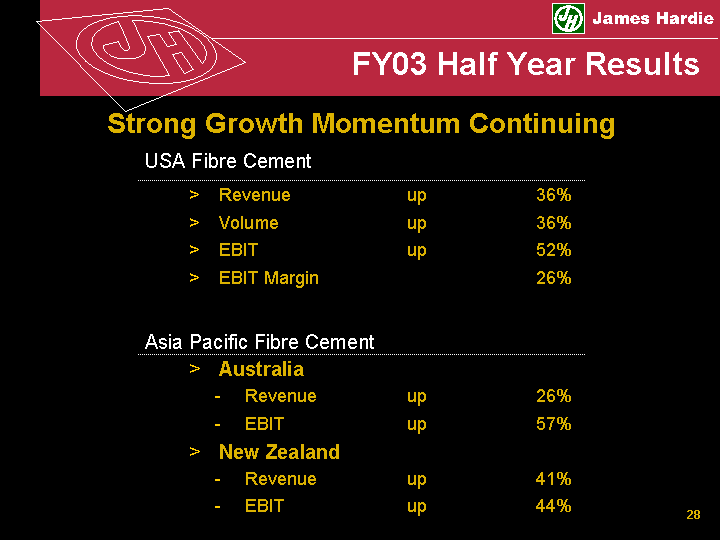 JH James Hardie

FY03 Half Year Results

Strong Growth Momentum Continuing

USA Fibre Cement

> Revenue up 36%
> Volume up 36%
> EBIT up 52%
> EBIT Margin 26%

Asia Pacific Fibre Cement

> Australia
- Revenue up 26%
- EBIT up 57%

> New Zealand
- Revenue up 41%
- EBIT up 44%

28